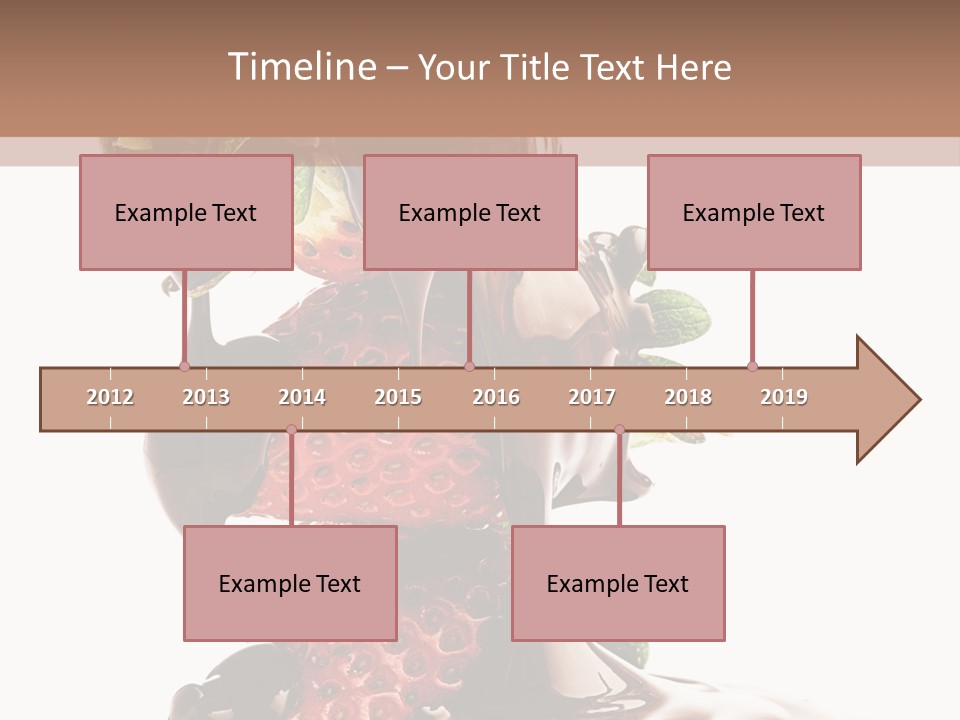 Timeline – Your Title Text Here

Example Text

Example Text

Example Text

2012 2013 2014 2015 2016 2017 2018 2019

Example Text

Example Text